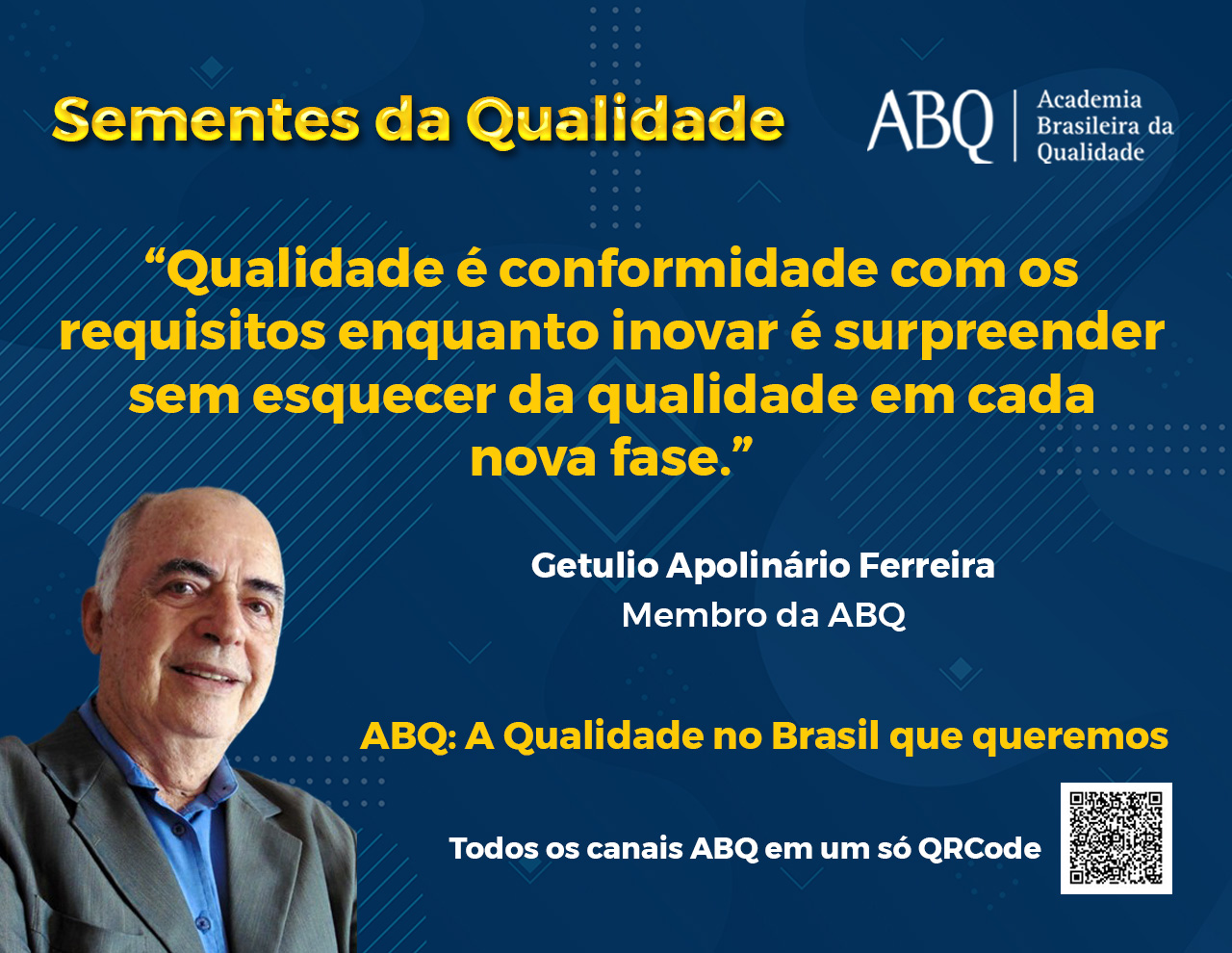 Sementes da Qualidade

ABQ Academia Brasileira da Qualidade

“Qualidade é conformidade com os requisitos enquanto inovar é surpreender sem esquecer da qualidade em cada nova fase.”

Getulio Apolinário Ferreira
Membro da ABQ

ABQ: A Qualidade no Brasil que queremos

Todos os canais ABQ em um só QRCode